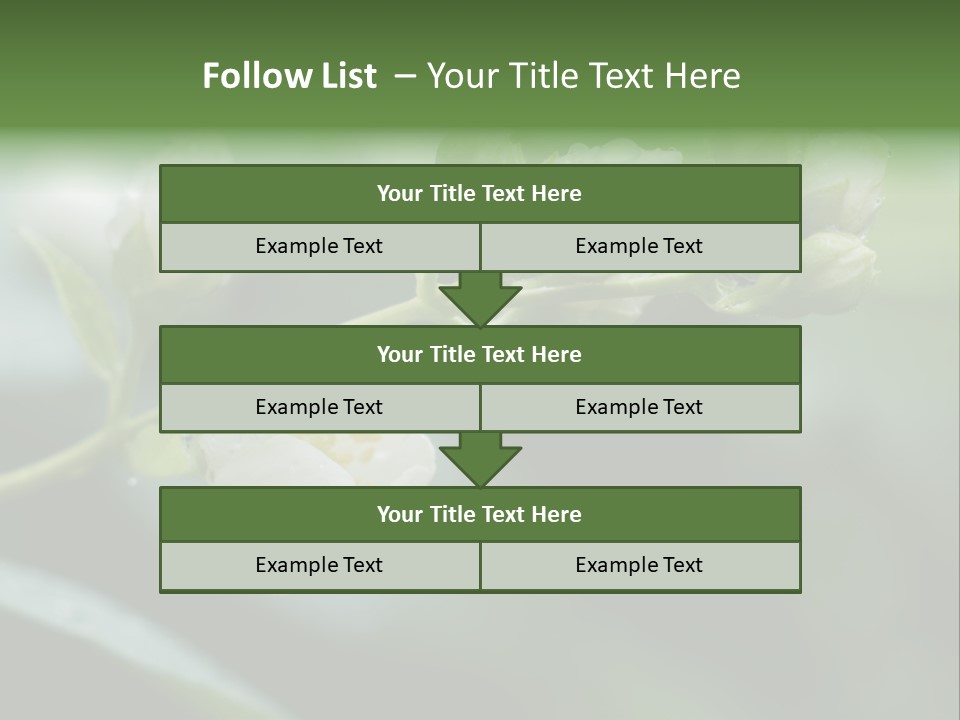 Follow List – Your Title Text Here

Your Title Text Here

Example Text

Example Text

Your Title Text Here

Example Text

Example Text

Your Title Text Here

Example Text

Example Text